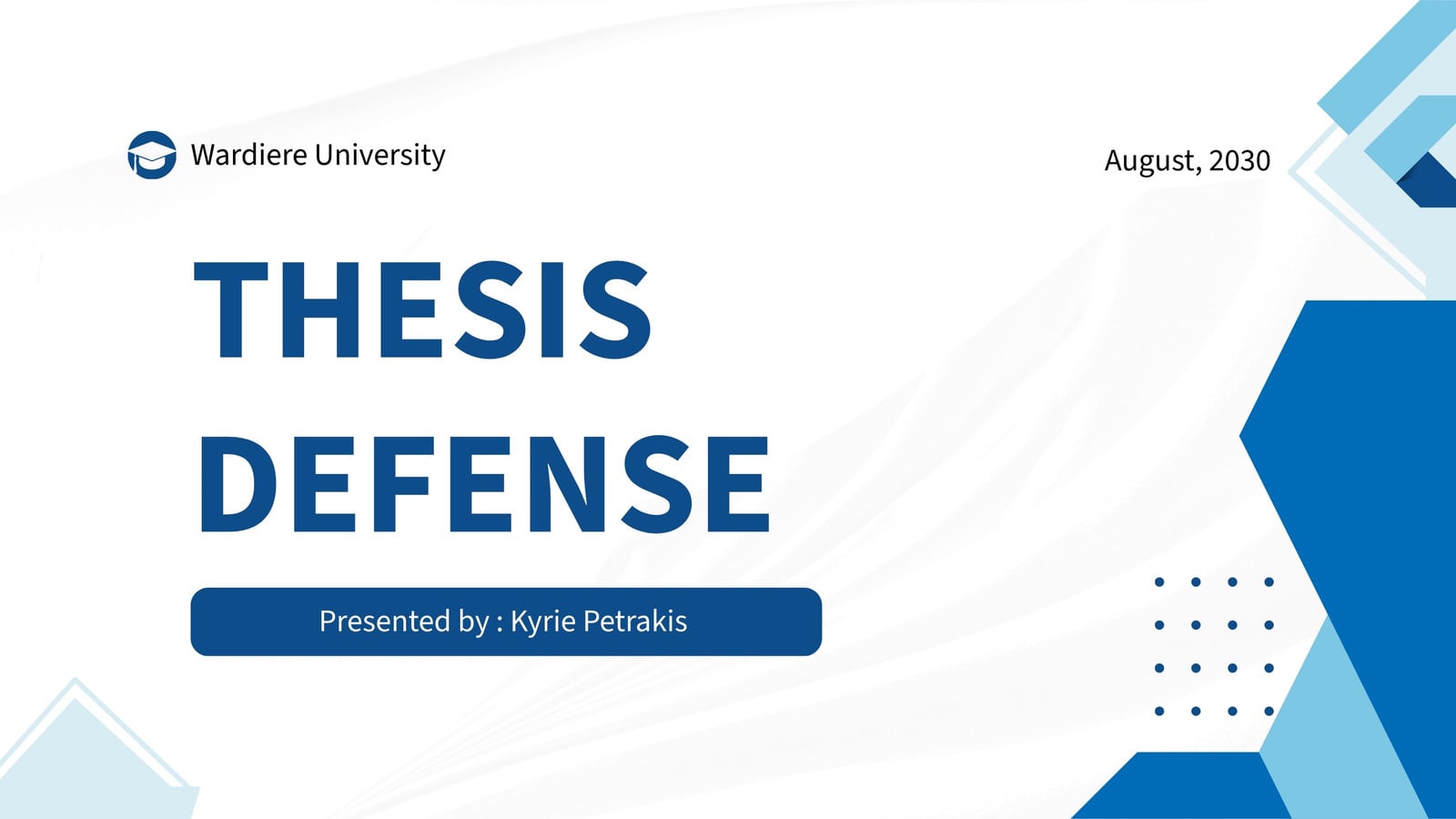 Wardiere University

August, 2030

THESIS DEFENSE

Presented by : Kyrie Petrakis